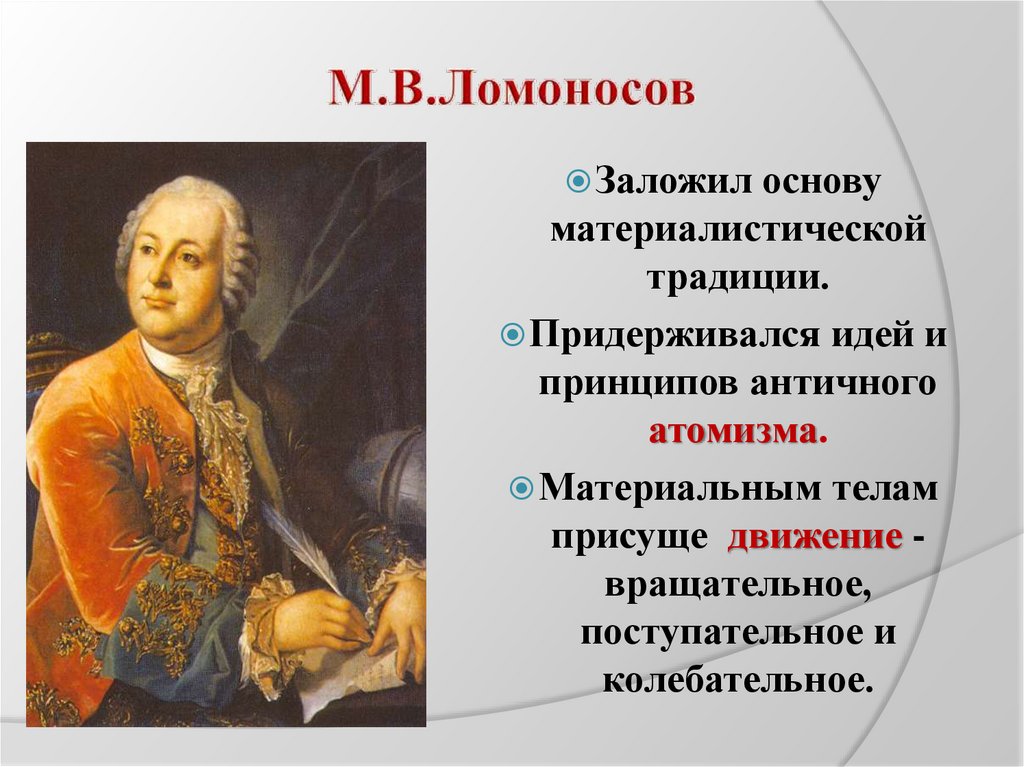 М.В.Ломоносов

Заложил основу материалистической традиции.

Придерживался идей и принципов античного атомизма.

Материальным телам присуще движение - вращательное, поступательное и колебательное.